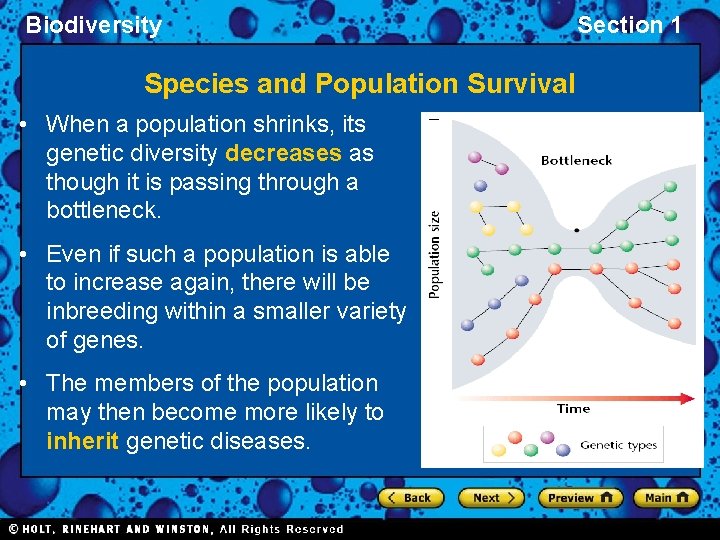 Biodiversity

Section 1

Species and Population Survival

• When a population shrinks, its genetic diversity decreases as though it is passing through a bottleneck.

• Even if such a population is able to increase again, there will be inbreeding within a smaller variety of genes.

• The members of the population may then become more likely to inherit genetic diseases.

Bottleneck

Population size

Time

Genetic types

Back

Next

Preview

Main

© HOLT, RINEHART AND WINSTON, All Rights Reserved